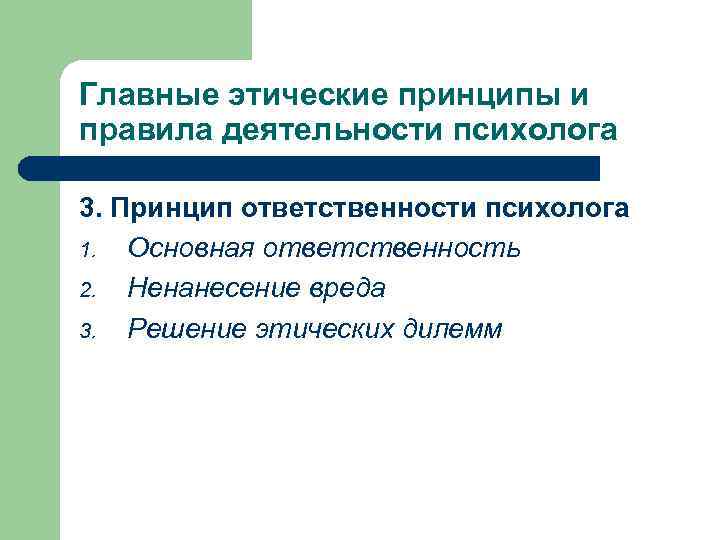 Главные этические принципы и правила деятельности психолога

3. Принцип ответственности психолога

1. Основная ответственность
2. Ненанесение вреда
3. Решение этических дилемм